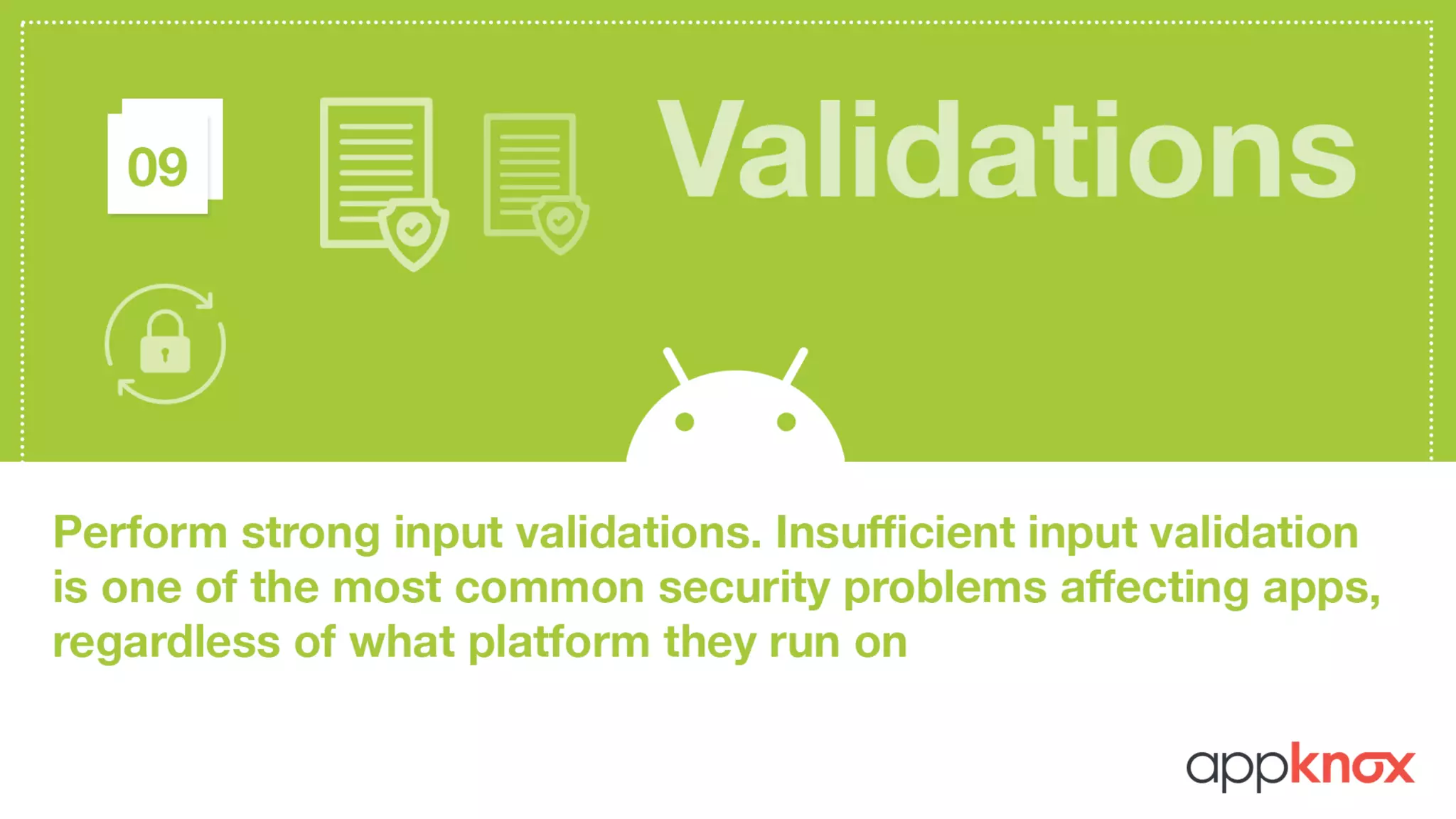 09

Validations

Perform strong input validations. Insufficient input validation is one of the most common security problems affecting apps, regardless of what platform they run on

appknox